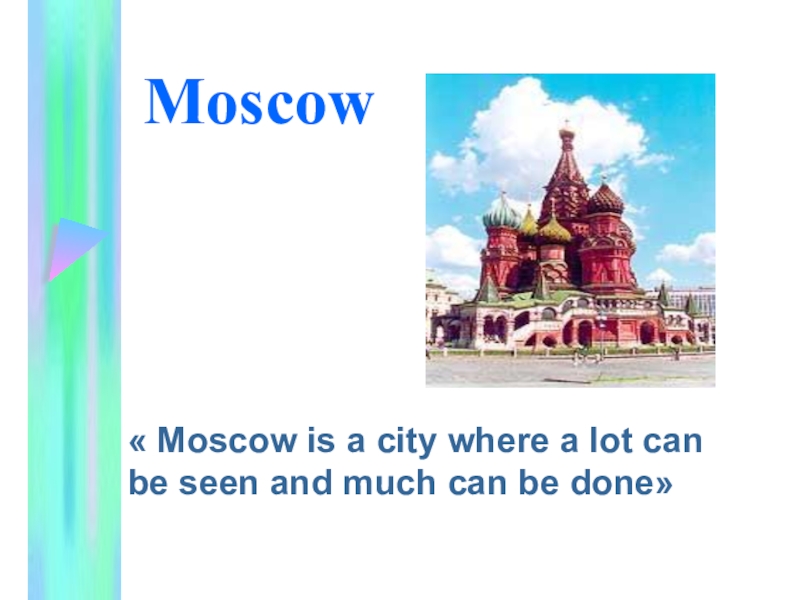 Moscow

« Moscow is a city where a lot can be seen and much can be done»